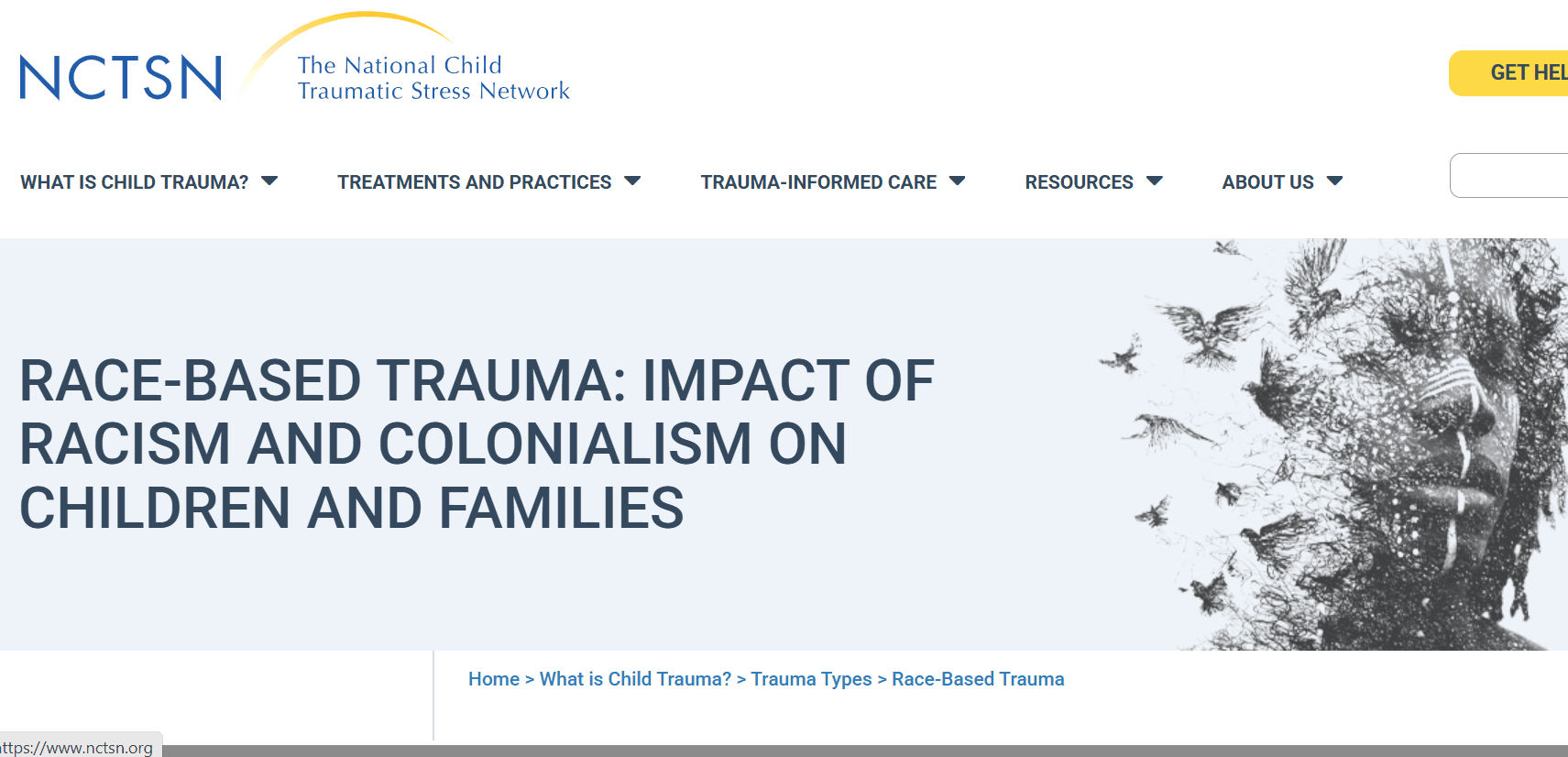 NCTSN The National Child Traumatic Stress Network

GET HEL

WHAT IS CHILD TRAUMA? TREATMENTS AND PRACTICES TRAUMA-INFORMED CARE RESOURCES ABOUT US

RACE-BASED TRAUMA: IMPACT OF RACISM AND COLONIALISM ON CHILDREN AND FAMILIES

Home > What is Child Trauma? > Trauma Types > Race-Based Trauma

ttps://www.nctsn.org